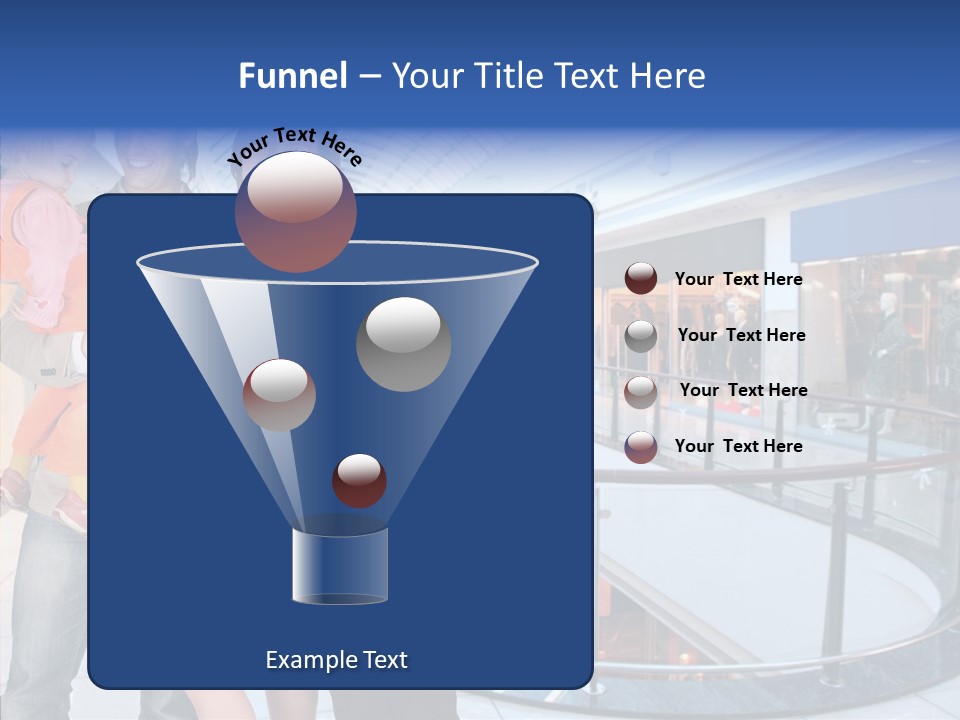 Funnel – Your Title Text Here

Your Text Here

Your Text Here

Your Text Here

Your Text Here

Your Text Here

Example Text